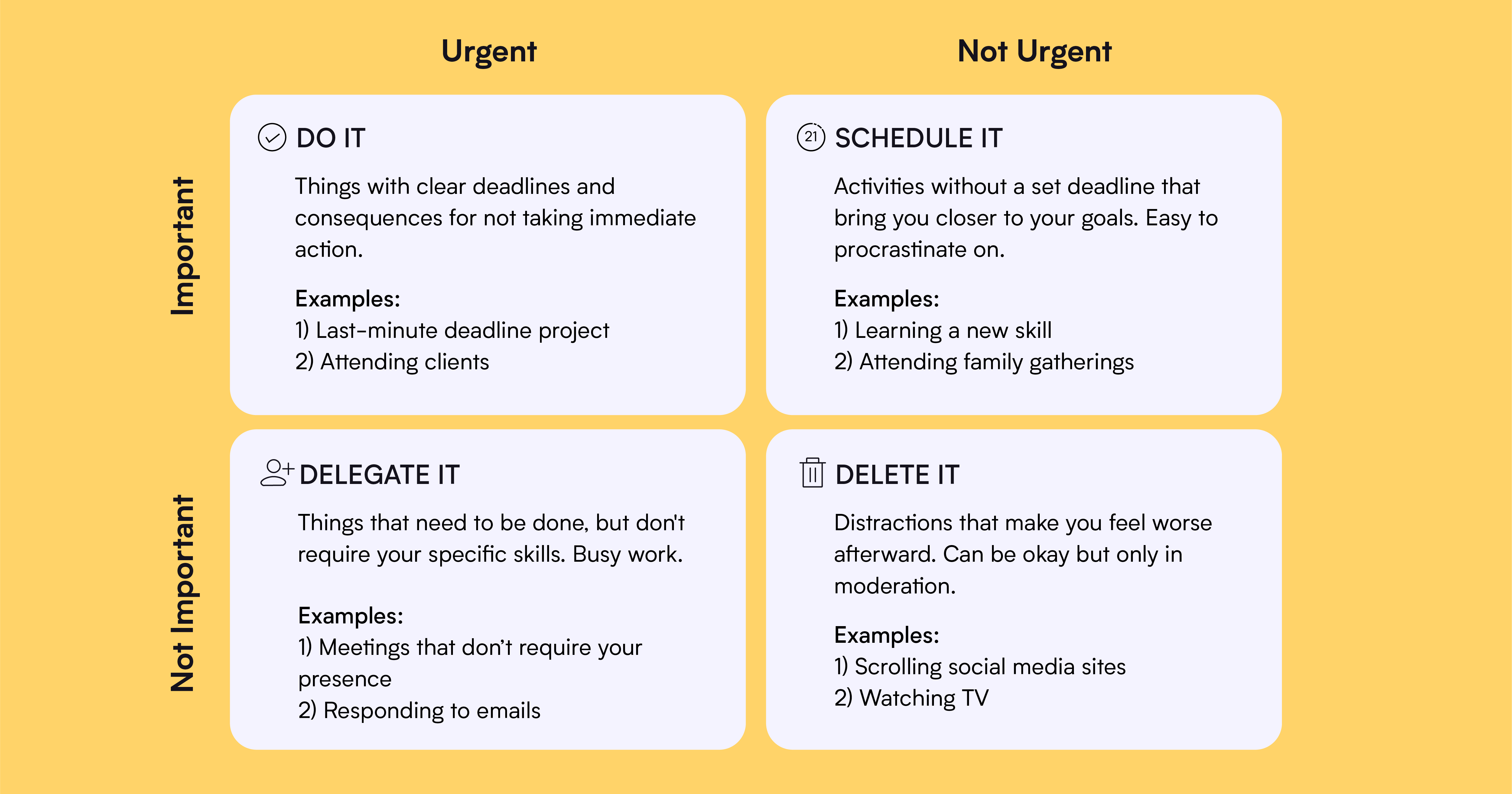 Urgent

Not Urgent

Important

DO IT

Things with clear deadlines and consequences for not taking immediate action.

Examples:
1) Last-minute deadline project
2) Attending clients

21 SCHEDULE IT

Activities without a set deadline that bring you closer to your goals. Easy to procrastinate on.

Examples:
1) Learning a new skill
2) Attending family gatherings

Not Important

DELEGATE IT

Things that need to be done, but don't require your specific skills. Busy work.

Examples:
1) Meetings that don't require your presence
2) Responding to emails

DELETE IT

Distractions that make you feel worse afterward. Can be okay but only in moderation.

Examples:
1) Scrolling social media sites
2) Watching TV